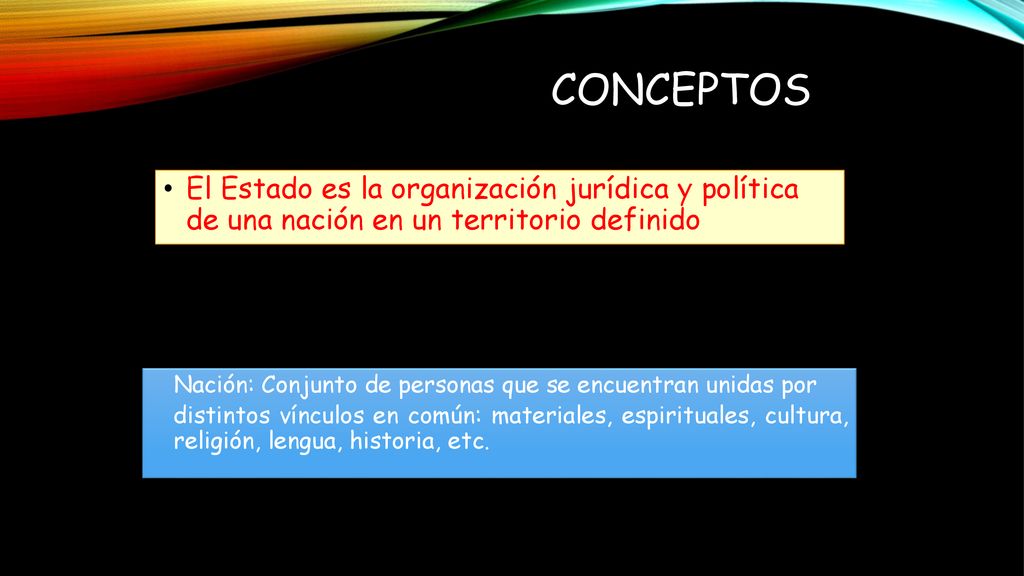 CONCEPTOS

• El Estado es la organización jurídica y política de una nación en un territorio definido

Nación: Conjunto de personas que se encuentran unidas por distintos vínculos en común: materiales, espirituales, cultura, religión, lengua, historia, etc.